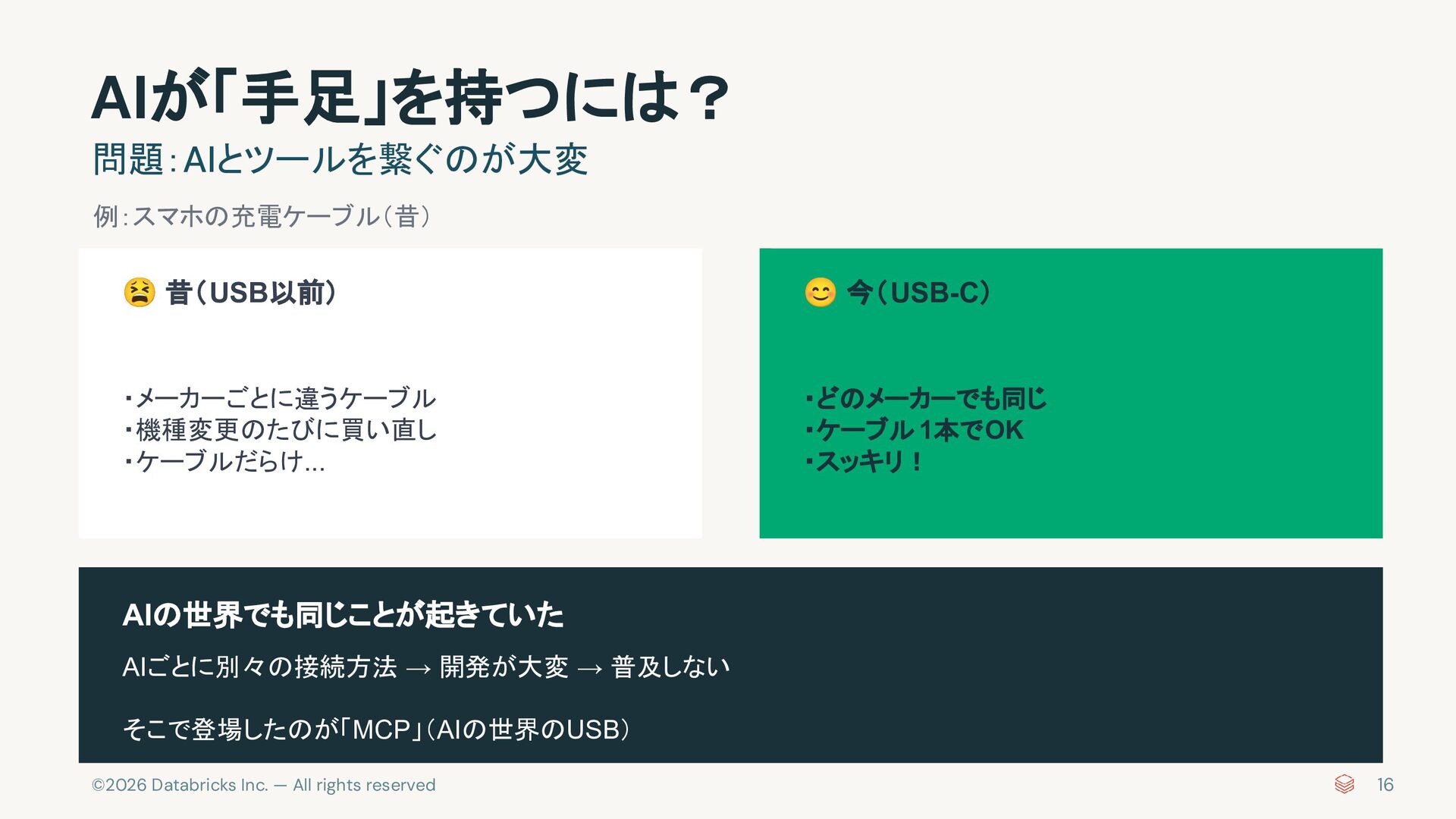 AIが「手足」を持つには？

問題：AIとツールを繋ぐのが大変

例：スマホの充電ケーブル（昔）

😫 昔（USB以前）

・メーカーごとに違うケーブル
・機種変更のたびに買い直し
・ケーブルだらけ…

😊 今（USB-C）

・どのメーカーでも同じ
・ケーブル 1本でOK
・スッキリ！

AIの世界でも同じことが起きていた

AIごとに別々の接続方法 → 開発が大変 → 普及しない

そこで登場したのが「MCP」（AIの世界のUSB）

©2026 Databricks Inc. — All rights reserved

16